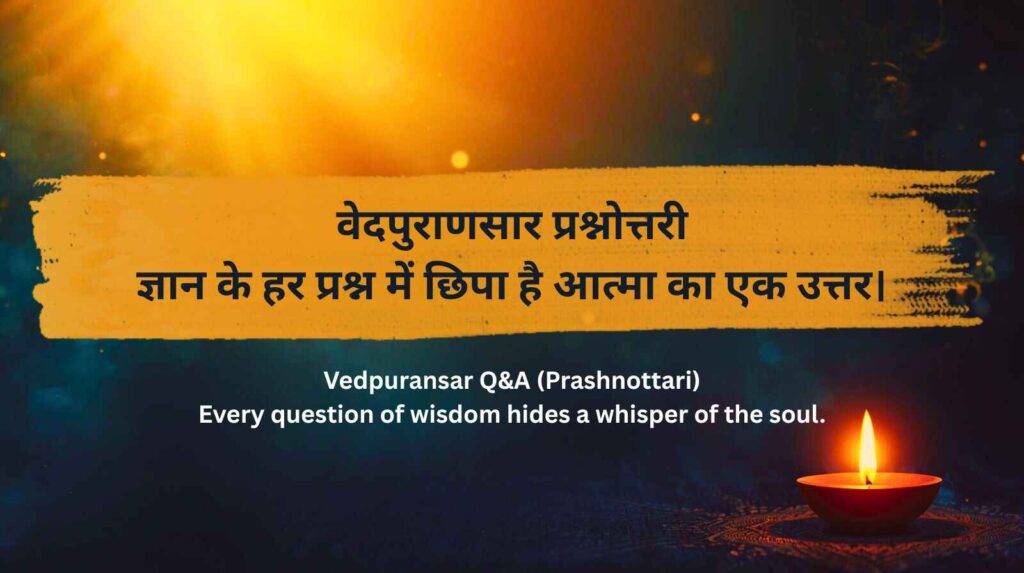 वेदपुराणसार प्रश्नोत्तरी
ज्ञान के हर प्रश्न में छिपा है आत्मा का एक उत्तर|

Vedpuransar Q&A (Prashnottari)
Every question of wisdom hides a whisper of the soul.